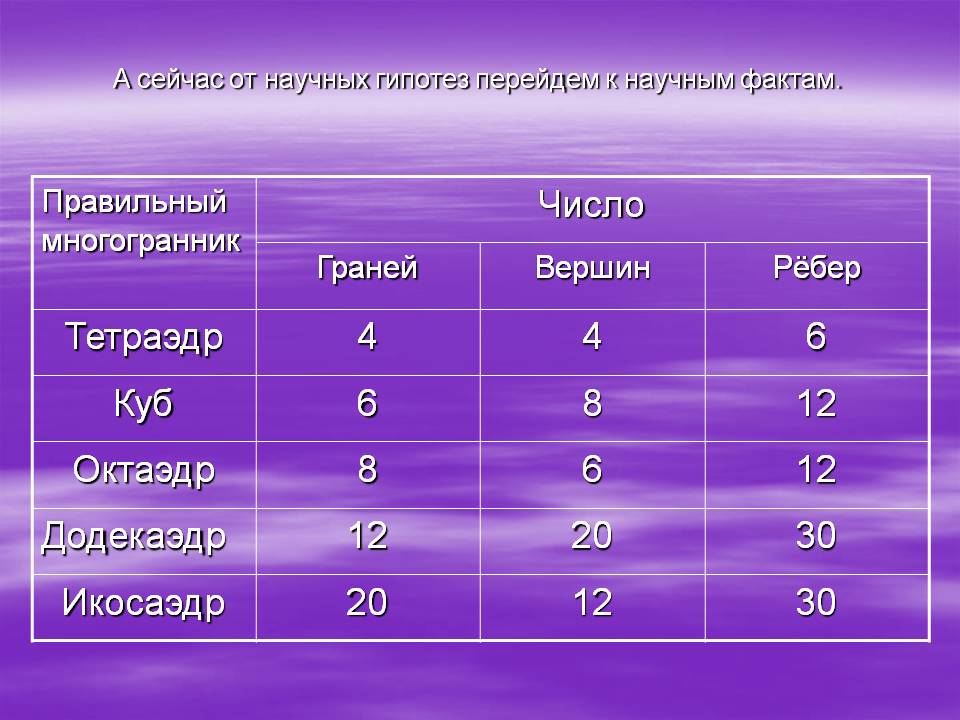 А сейчас от научных гипотез перейдем к научным фактам.

| Правильный многогранник | Число | | |
|---|---|---|---|
| | Граней | Вершин | Рёбер |
| Тетраэдр | 4 | 4 | 6 |
| Куб | 6 | 8 | 12 |
| Октаэдр | 8 | 6 | 12 |
| Додекаэдр | 12 | 20 | 30 |
| Икосаэдр | 20 | 12 | 30 |